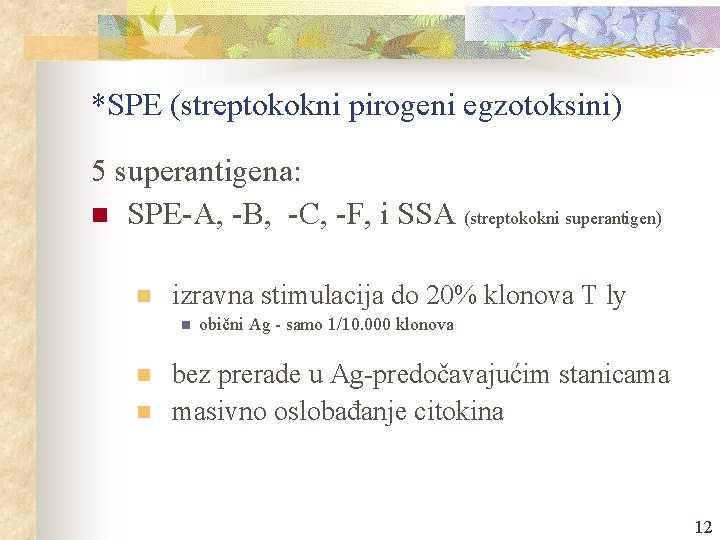 *SPE (streptokokni pirogeni egzotoksini)

5 superantigena:

SPE-A, -B, -C, -F, i SSA (streptokokni superantigen)

izravna stimulacija do 20% klonova T ly

obični Ag - samo 1/10.000 klonova

bez prerade u Ag-predočavajućim stanicama

masivno oslobađanje citokina

12